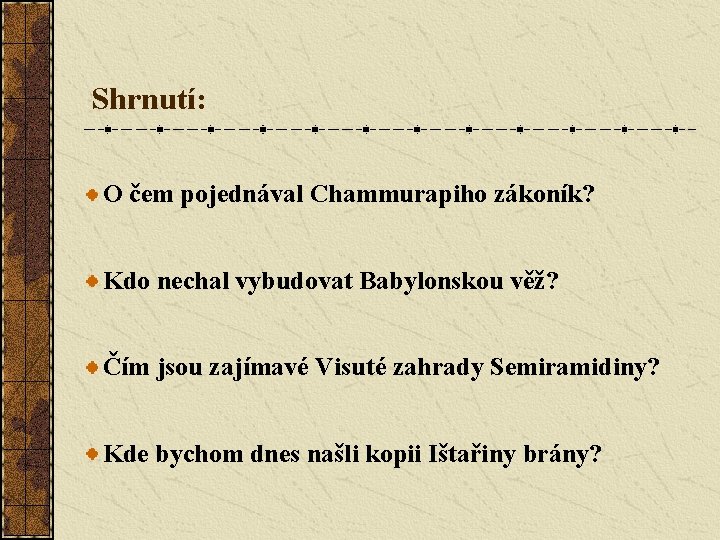 Shrnutí:

O čem pojednával Chammurapiho zákoník?

Kdo nechal vybudovat Babylonskou věž?

Čím jsou zajímavé Visuté zahrady Semiramidiny?

Kde bychom dnes našli kopii Ištařiny brány?